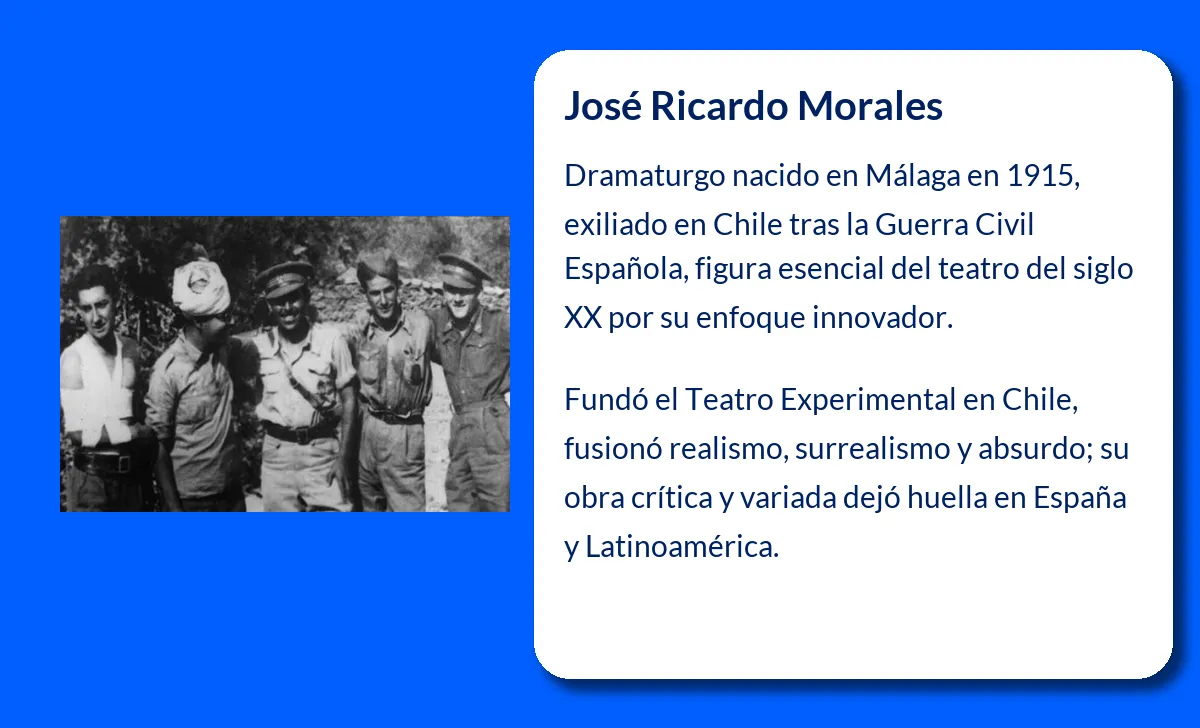 José Ricardo Morales

Dramaturgo nacido en Málaga en 1915, exiliado en Chile tras la Guerra Civil Española, figura esencial del teatro del siglo XX por su enfoque innovador.

Fundó el Teatro Experimental en Chile, fusionó realismo, surrealismo y absurdo; su obra crítica y variada dejó huella en España y Latinoamérica.